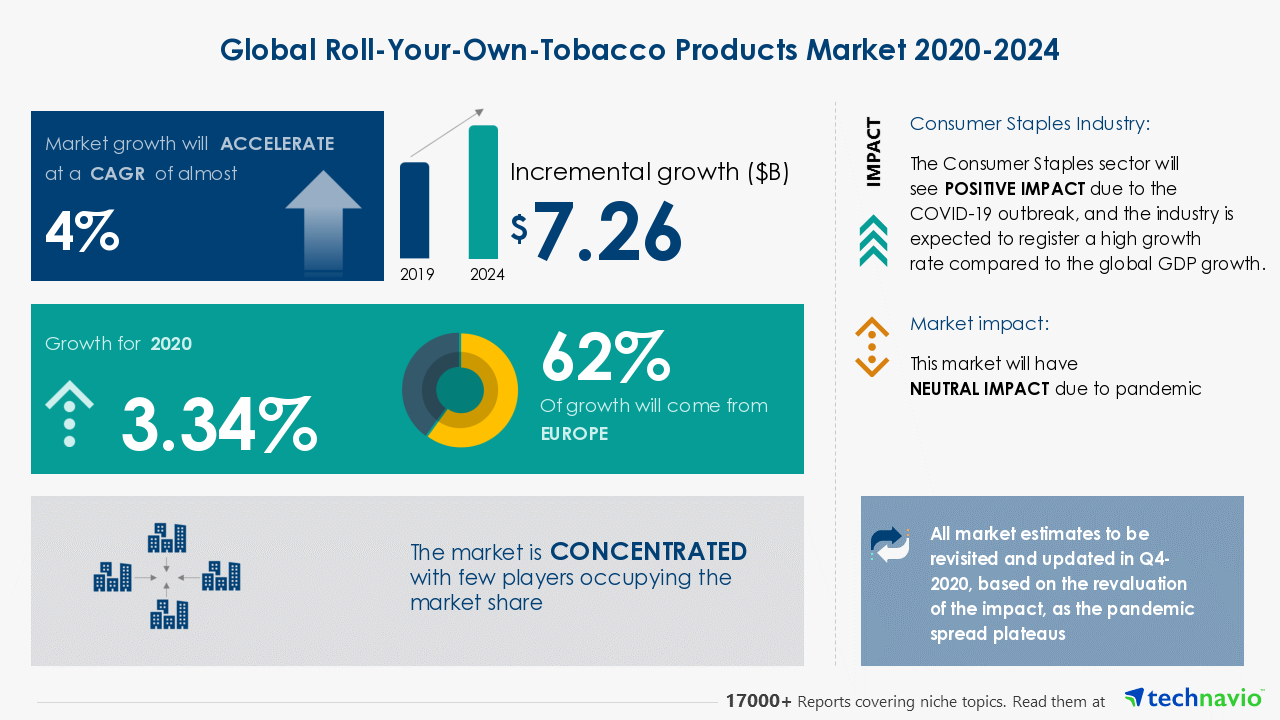 Global Roll-Your-Own-Tobacco Products Market 2020-2024

Market growth will ACCELERATE at a CAGR of almost

4%

2019 2024

Incremental growth ($B)

$7.26

Growth for 2020

3.34%

62%

Of growth will come from EUROPE

The market is CONCENTRATED with few players occupying the market share

IMPACT

Consumer Staples Industry:

The Consumer Staples sector will see POSITIVE IMPACT due to the COVID-19 outbreak, and the industry is expected to register a high growth rate compared to the global GDP growth.

Market impact:

This market will have NEUTRAL IMPACT due to pandemic

All market estimates to be revisited and updated in Q4-2020, based on the revaluation of the impact, as the pandemic spread plateaus

17000+ Reports covering niche topics. Read them at technavio